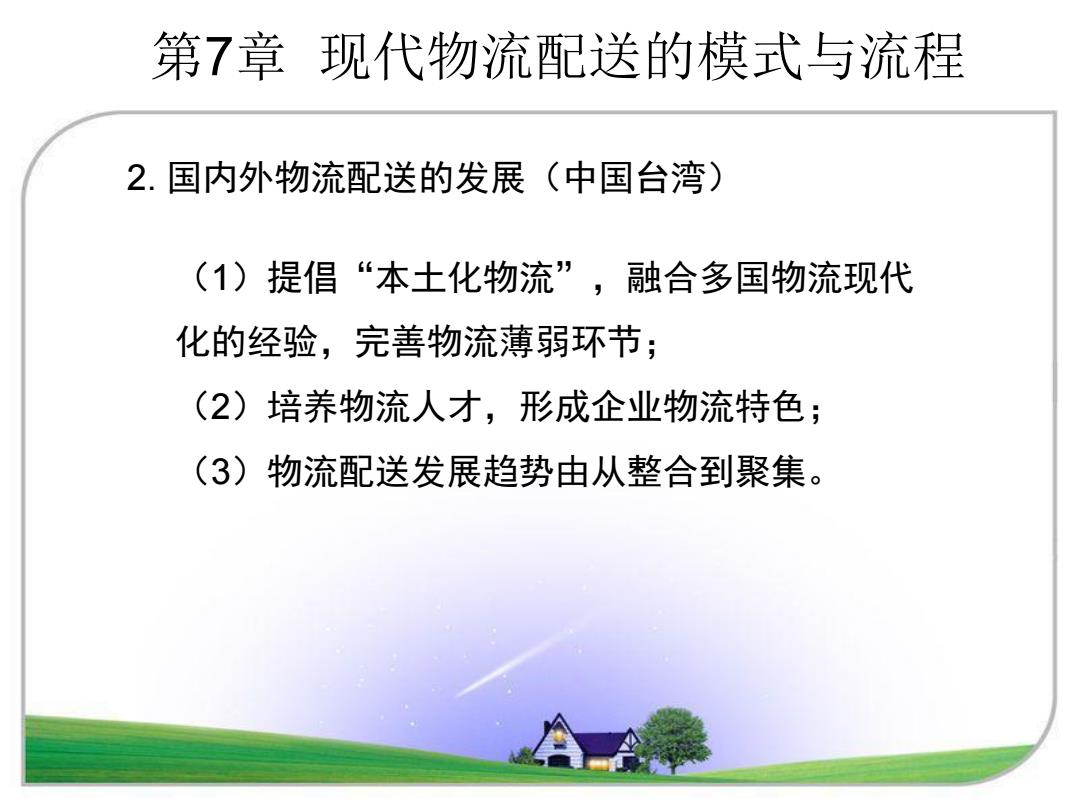 第7章 现代物流配送的模式与流程

2. 国内外物流配送的发展（中国台湾）

（1）提倡“本土化物流”，融合多国物流现代化的经验，完善物流薄弱环节；
（2）培养物流人才，形成企业物流特色；
（3）物流配送发展趋势由从整合到聚集。